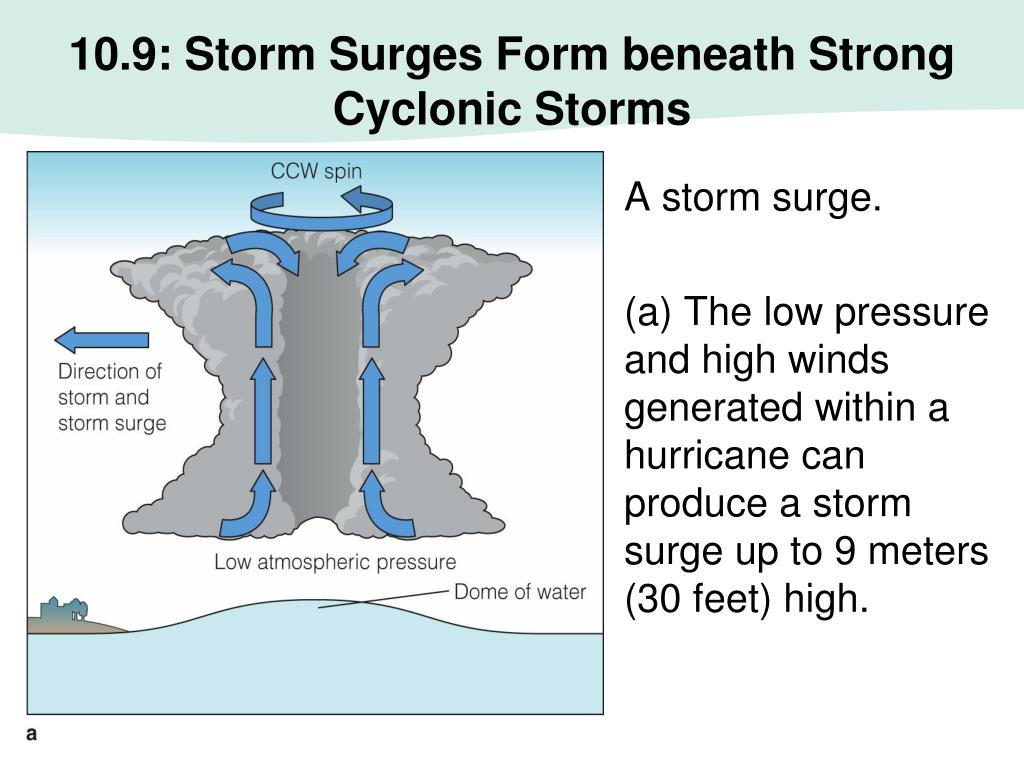 10.9: Storm Surges Form beneath Strong Cyclonic Storms

CCW spin

Direction of storm and storm surge

Low atmospheric pressure

Dome of water

a

A storm surge.

(a) The low pressure and high winds generated within a hurricane can produce a storm surge up to 9 meters (30 feet) high.